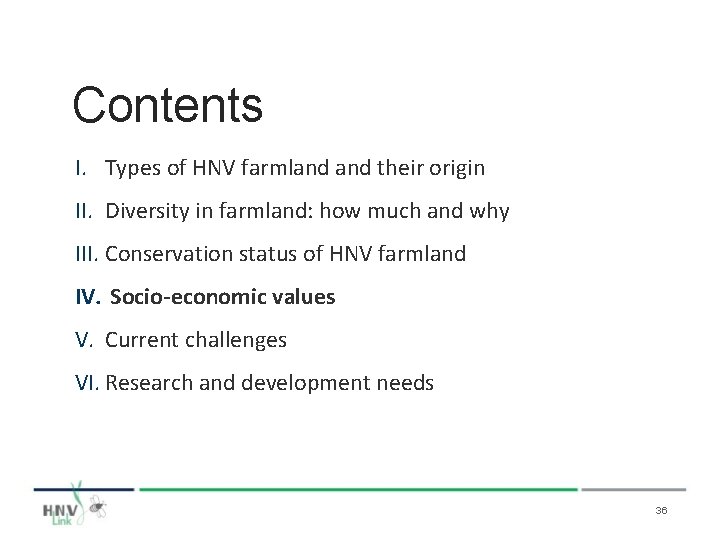 Contents

I. Types of HNV farmland and their origin

II. Diversity in farmland: how much and why

III. Conservation status of HNV farmland

IV. Socio-economic values

V. Current challenges

VI. Research and development needs

HNV Link

36